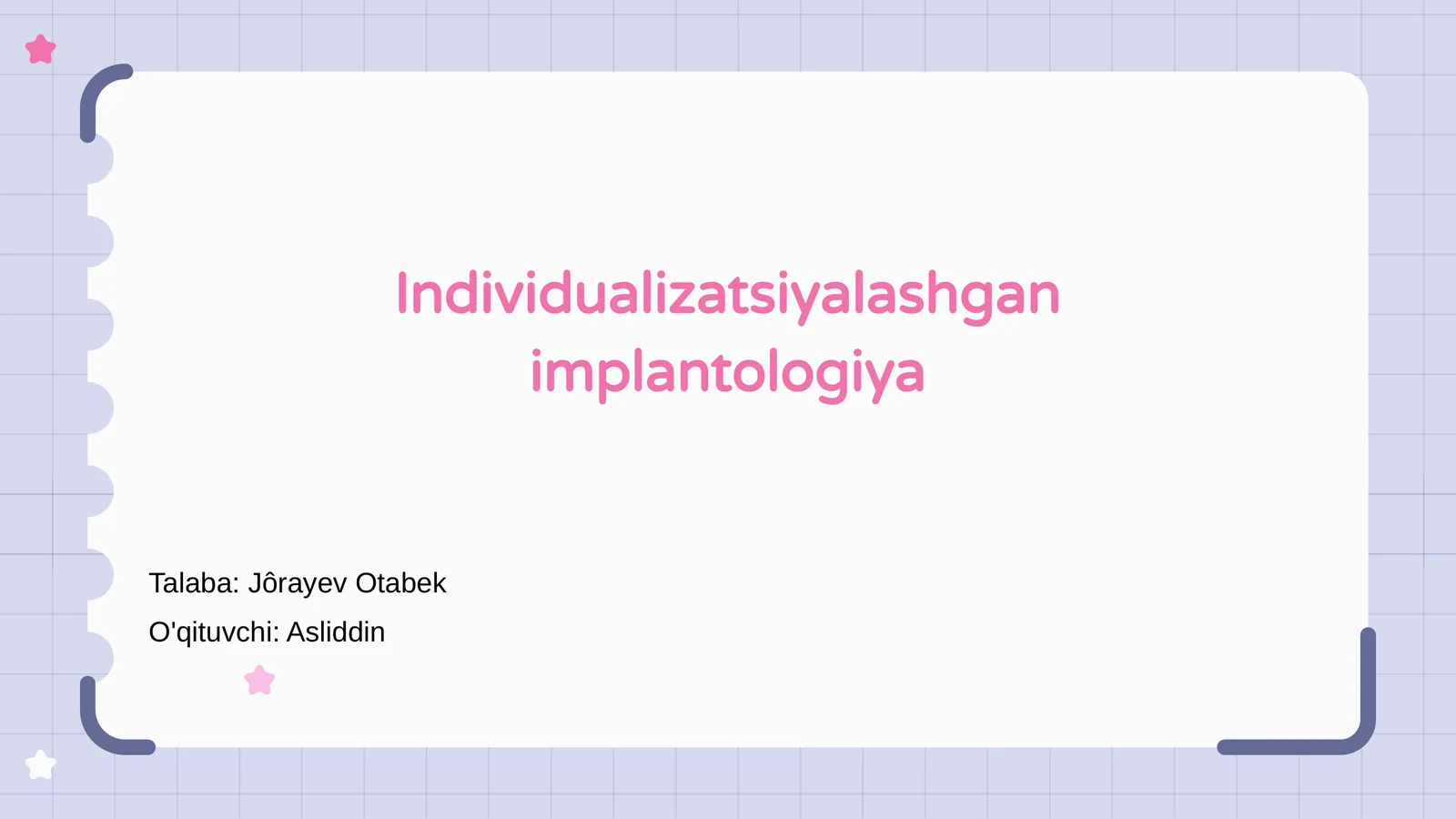 Individualizatsiyalashgan implantologiya

Talaba: Jôrayev Otabek
O'qituvchi: Asliddin